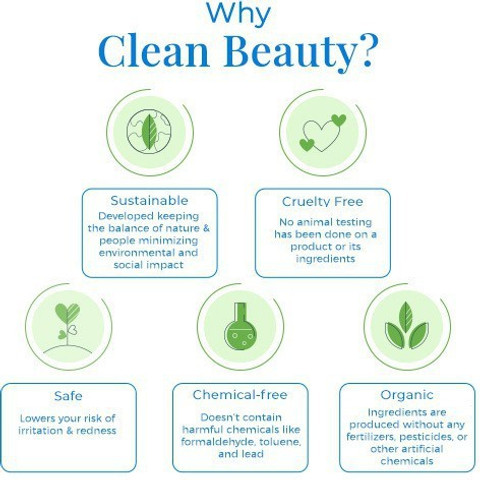 Why
Clean Beauty?

Sustainable
Developed keeping the balance of nature & people minimizing environmental and social impact

Cruelty Free
No animal testing has been done on a product or its ingredients

Safe
Lowers your risk of irritation & redness

Chemical-free
Doesn't contain harmful chemicals like formaldehyde, toluene, and lead

Organic
Ingredients are produced without any fertilizers, pesticides, or other artificial chemicals